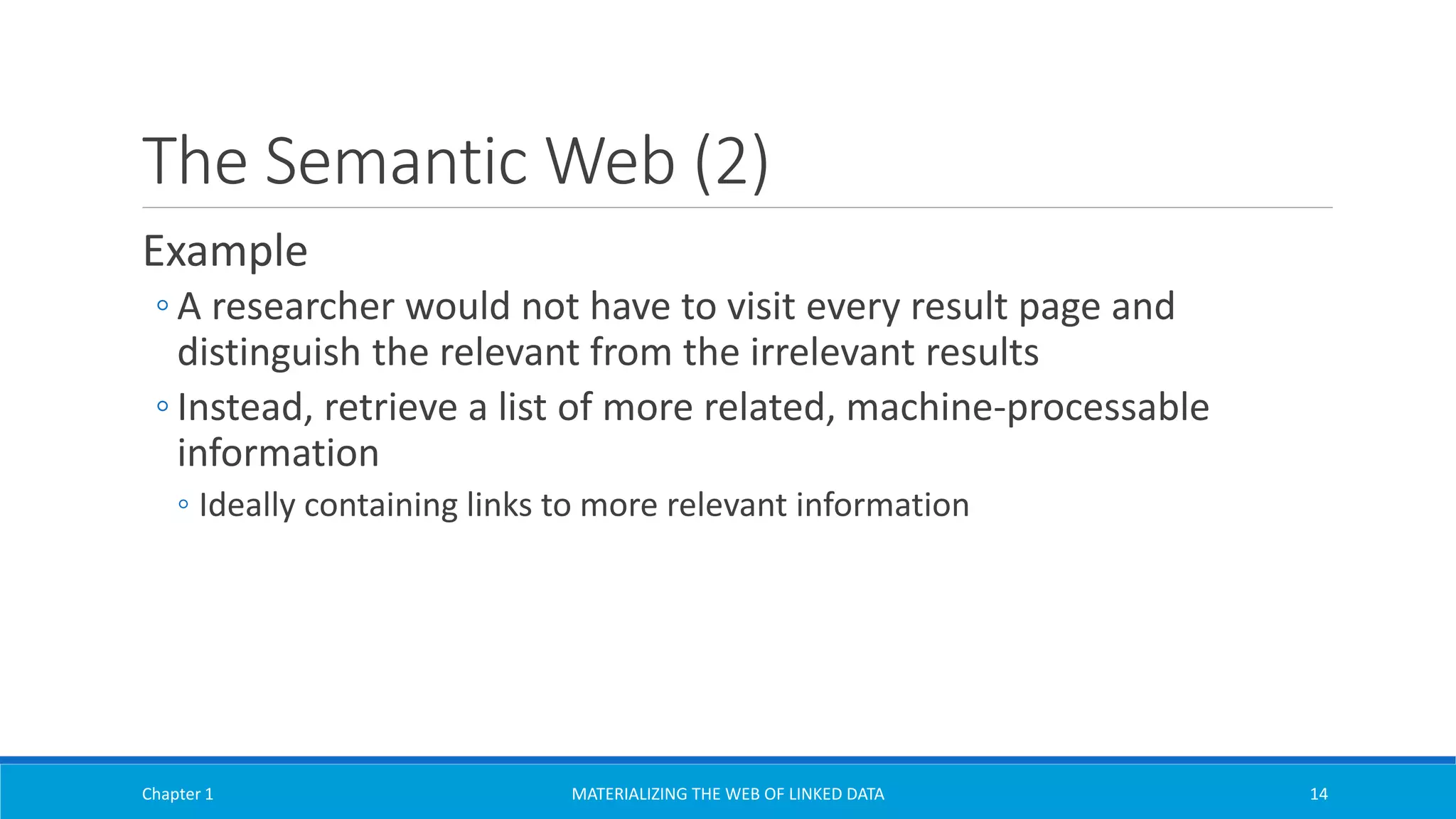 The Semantic Web (2)

Example

◦ A researcher would not have to visit every result page and distinguish the relevant from the irrelevant results

◦ Instead, retrieve a list of more related, machine-processable information

◦ Ideally containing links to more relevant information

Chapter 1

MATERIALIZING THE WEB OF LINKED DATA

14